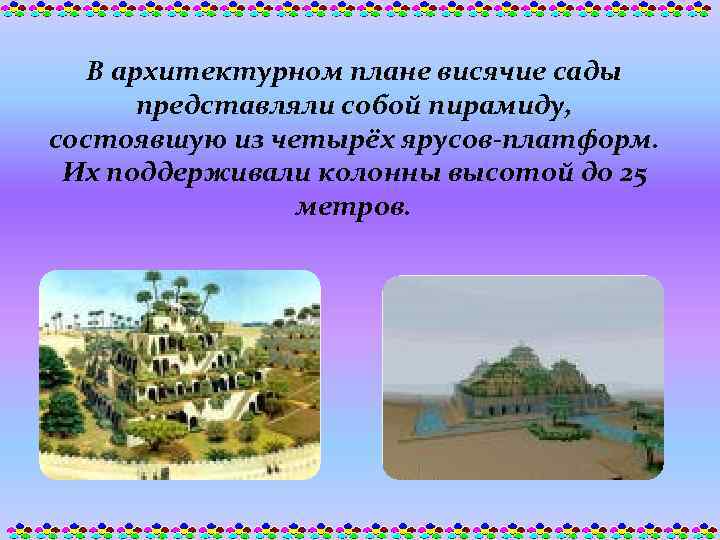 В архитектурном плане висячие сады представляли собой пирамиду, состоявшую из четырёх ярусов-платформ. Их поддерживали колонны высотой до 25 метров.